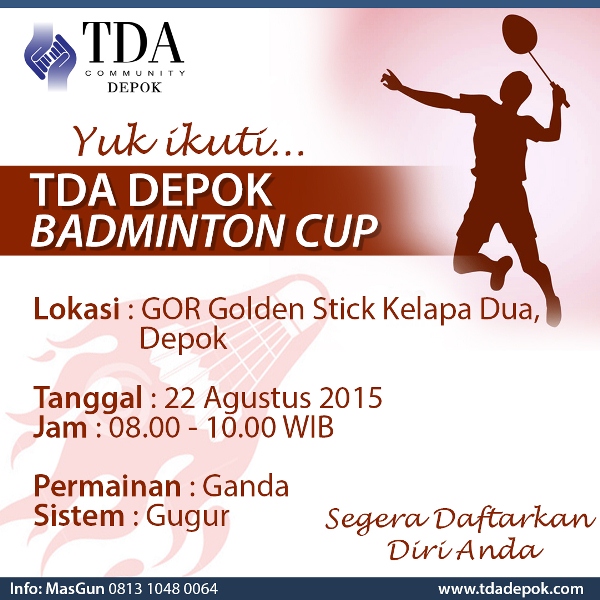 TDA
COMMUNITY
DEPOK

Yuk ikuti...

TDA DEPOK
BADMINTON CUP

Lokasi : GOR Golden Stick Kelapa Dua, Depok

Tanggal : 22 Agustus 2015
Jam : 08.00 - 10.00 WIB

Permainan : Ganda
Sistem : Gugur

Segera Daftarkan
Diri Anda

Info: MasGun 0813 1048 0064
www.tdadepok.com